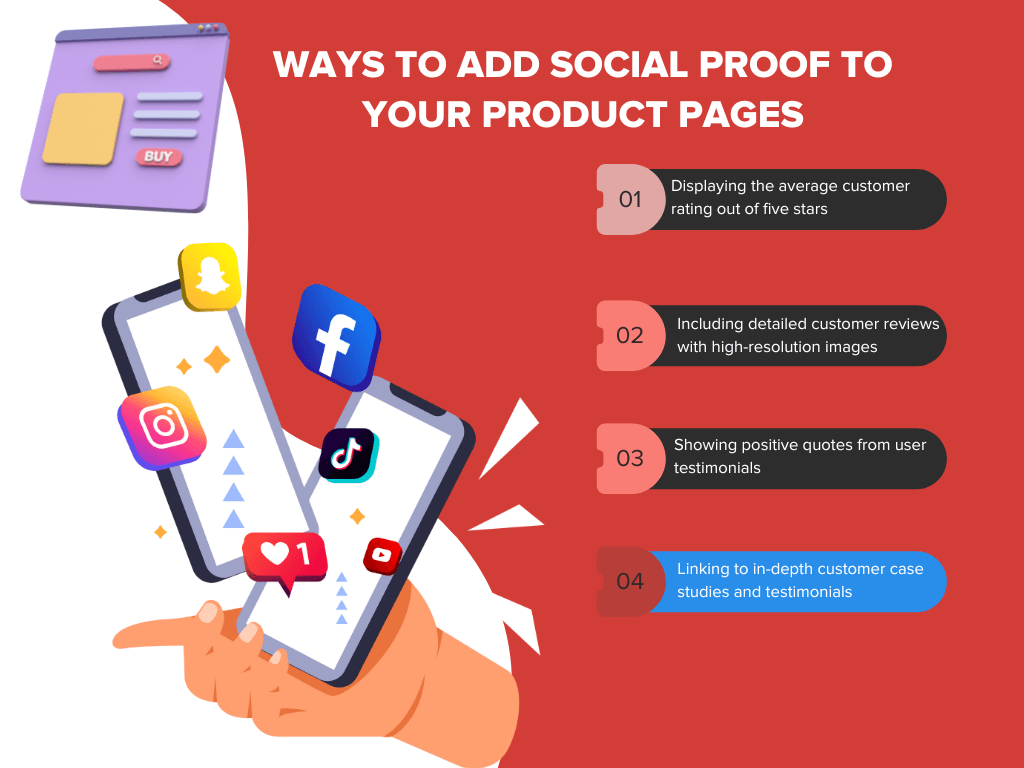 BUY

WAYS TO ADD SOCIAL PROOF TO YOUR PRODUCT PAGES

01 Displaying the average customer rating out of five stars

02 Including detailed customer reviews with high-resolution images

03 Showing positive quotes from user testimonials

04 Linking to in-depth customer case studies and testimonials

1